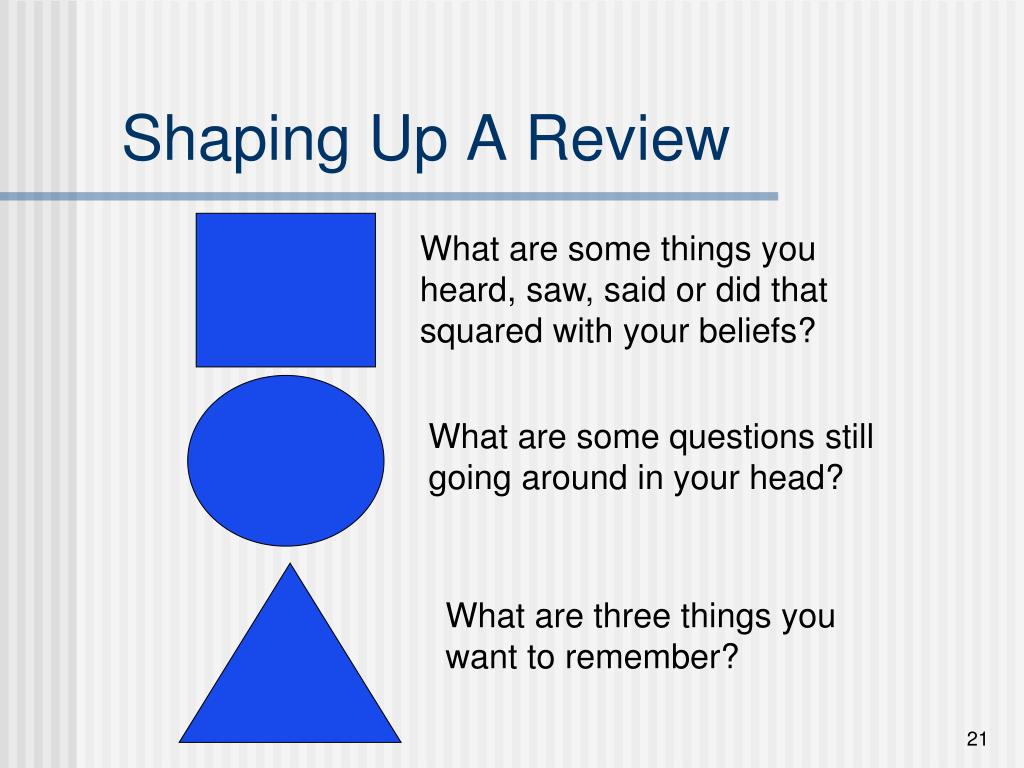 Shaping Up A Review

What are some things you heard, saw, said or did that squared with your beliefs?

What are some questions still going around in your head?

What are three things you want to remember?

21